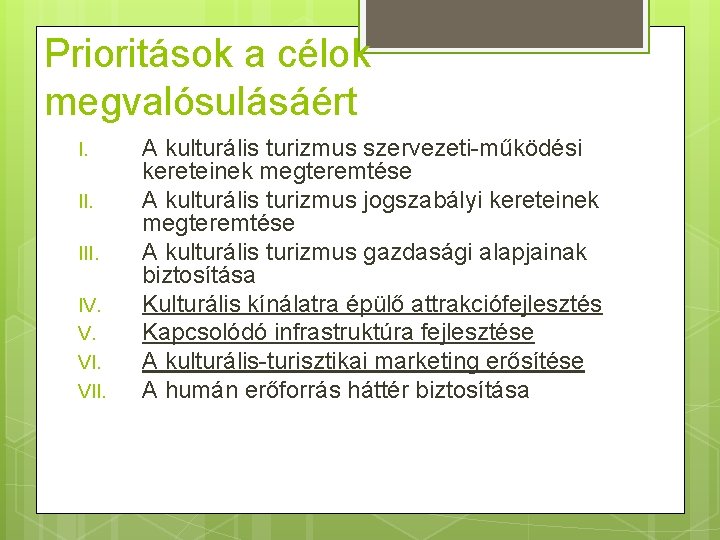 Prioritások a célok megvalósulásáért

I. A kulturális turizmus szervezeti-működési kereteinek megteremtése
II. A kulturális turizmus jogszabályi kereteinek megteremtése
III. A kulturális turizmus gazdasági alapjainak biztosítása
IV. Kulturális kínálatra épülő attrakciófejlesztés
V. Kapcsolódó infrastruktúra fejlesztése
VI. A kulturális-turisztikai marketing erősítése
VII. A humán erőforrás háttér biztosítása